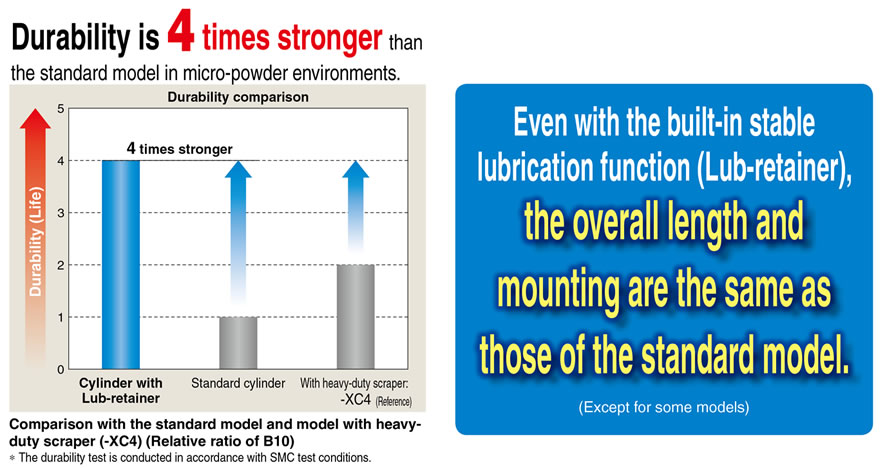 Durability is 4 times stronger than the standard model in micro-powder environments.

Durability comparison

Durability (Life)

5
4
3
2
1
0

4 times stronger

Cylinder with Lub-retainer

Standard cylinder

With heavy-duty scraper: -XC4 (Reference)

Comparison with the standard model and model with heavy-duty scraper (-XC4) (Relative ratio of B10)

* The durability test is conducted in accordance with SMC test conditions.

Even with the built-in stable lubrication function (Lub-retainer), the overall length and mounting are the same as those of the standard model.

(Except for some models)